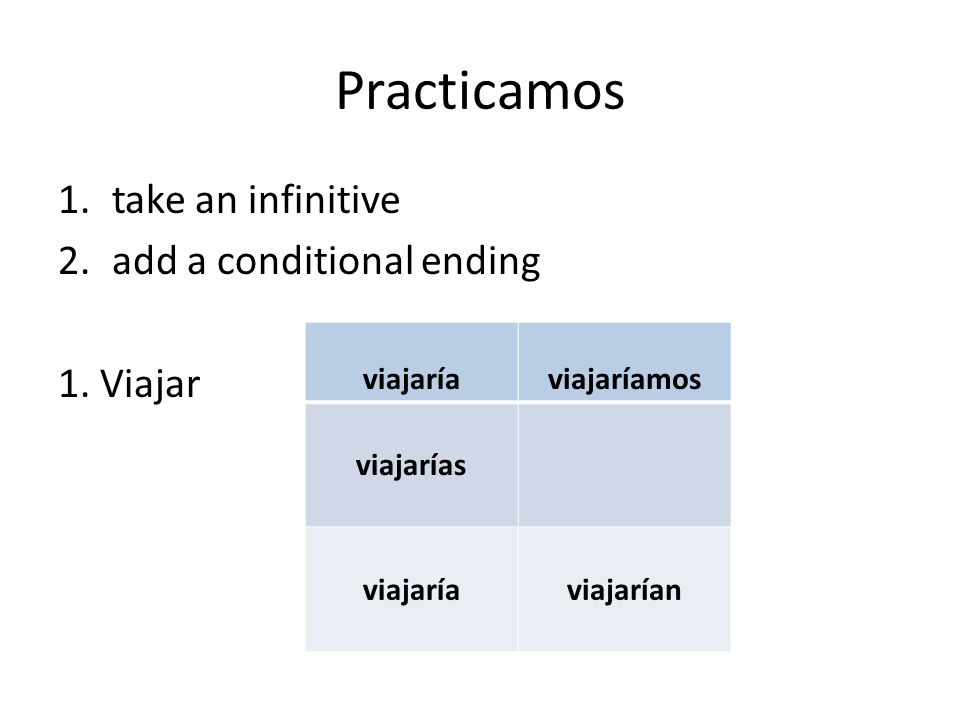 Practicamos

1. take an infinitive
2. add a conditional ending

1. Viajar

| viajaría | viajaríamos |
|---|---|
| viajarías | |
| viajaría | viajarían |